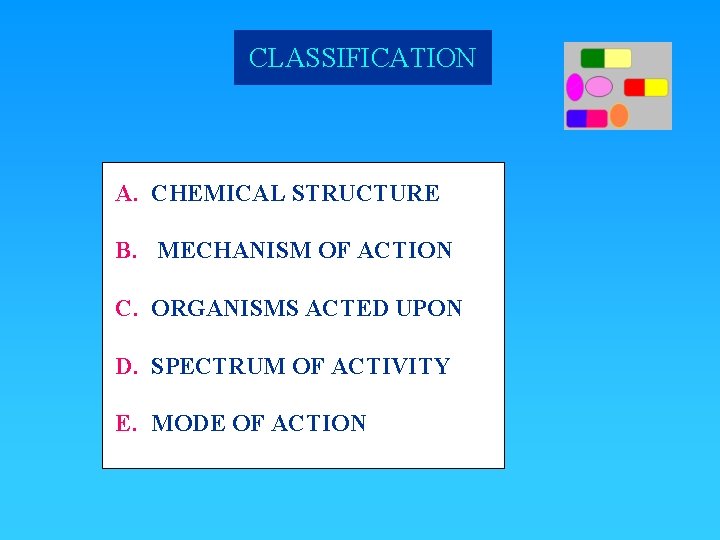 CLASSIFICATION

A. CHEMICAL STRUCTURE

B. MECHANISM OF ACTION

C. ORGANISMS ACTED UPON

D. SPECTRUM OF ACTIVITY

E. MODE OF ACTION